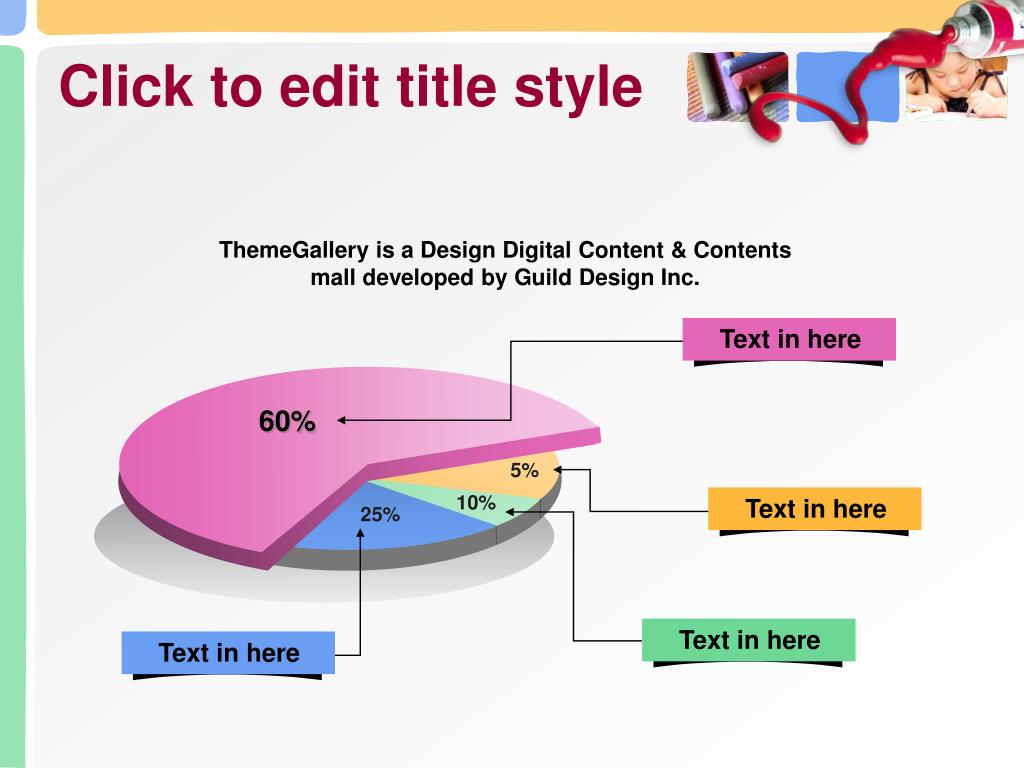 Click to edit title style

ThemeGallery is a Design Digital Content & Contents mall developed by Guild Design Inc.

Text in here

60%

5%

10%

25%

Text in here

Text in here

Text in here